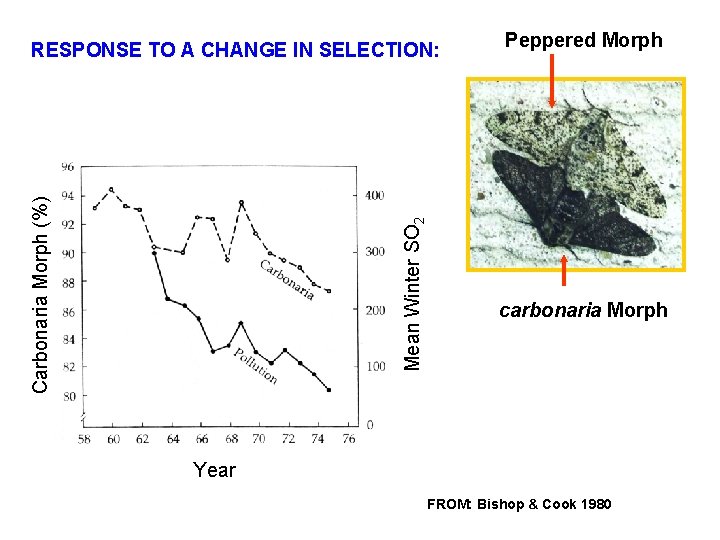 RESPONSE TO A CHANGE IN SELECTION:

Peppered Morph

carbonaria Morph

Carbonaria Morph (%)

96
94
92
90
88
86
84
82
80

400
300
200
100
0

Mean Winter $SO_2$

Carbonaria

Pollution

58 60 62 64 66 68 70 72 74 76

Year

FROM: Bishop & Cook 1980